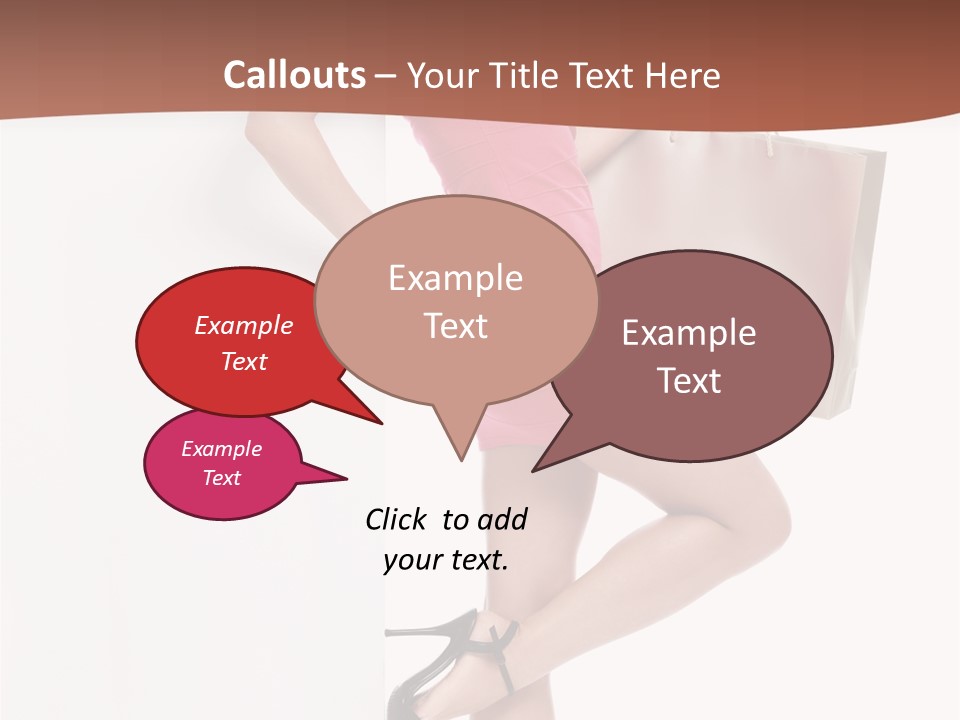 Callouts – Your Title Text Here

Example Text

Example Text

Example Text

Example Text

Click to add your text.